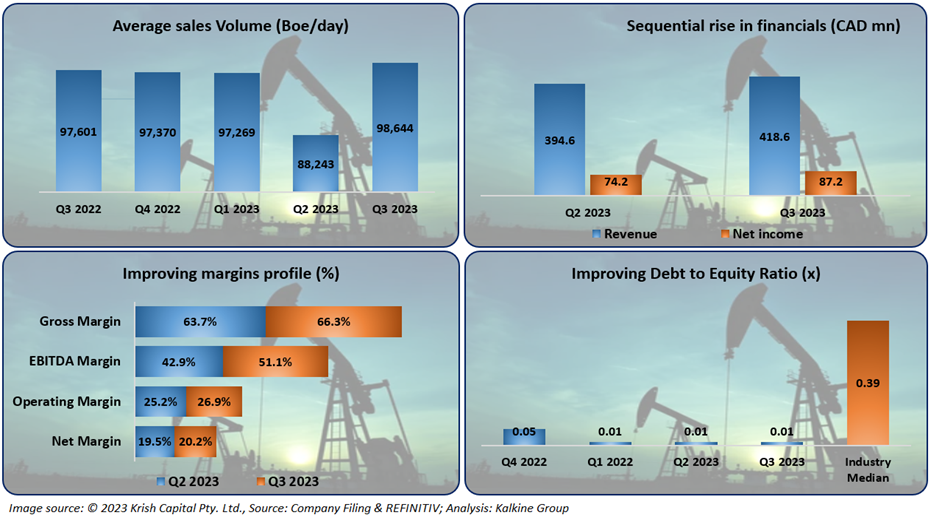 Average sales Volume (Boe/day)

97,601
97,370
97,269
88,243
98,644

Q3 2022 Q4 2022 Q1 2023 Q2 2023 Q3 2023

Sequential rise in financials (CAD mn)

394.6
74.2
418.6
87.2

Q2 2023 Q3 2023

Revenue Net income

Improving margins profile (%)

Gross Margin 63.7% 66.3%
EBITDA Margin 42.9% 51.1%
Operating Margin 25.2% 26.9%
Net Margin 19.5% 20.2%

Q2 2023 Q3 2023

Improving Debt to Equity Ratio (x)

0.05
0.01
0.01
0.01
0.39

Q4 2022 Q1 2022 Q2 2023 Q3 2023 Industry Median

Image source: © 2023 Krish Capital Pty. Ltd., Source: Company Filing & REFINITIV; Analysis: Kalkine Group